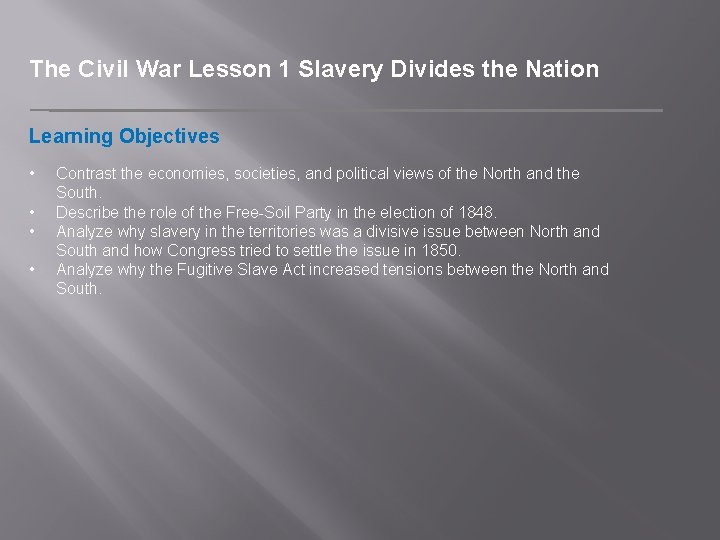 The Civil War Lesson 1 Slavery Divides the Nation

Learning Objectives

• Contrast the economies, societies, and political views of the North and the South.
• Describe the role of the Free-Soil Party in the election of 1848.
• Analyze why slavery in the territories was a divisive issue between North and South and how Congress tried to settle the issue in 1850.
• Analyze why the Fugitive Slave Act increased tensions between the North and South.